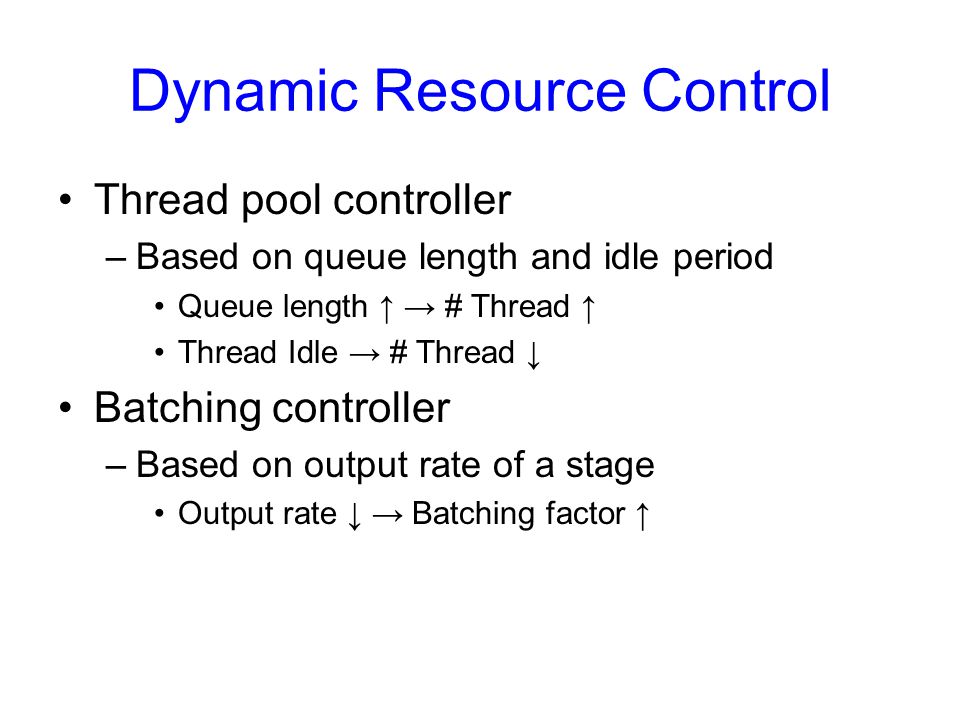 Dynamic Resource Control

• Thread pool controller
 – Based on queue length and idle period
  • Queue length ↑ → # Thread ↑
  • Thread Idle → # Thread ↓
• Batching controller
 – Based on output rate of a stage
  • Output rate ↓ → Batching factor ↑